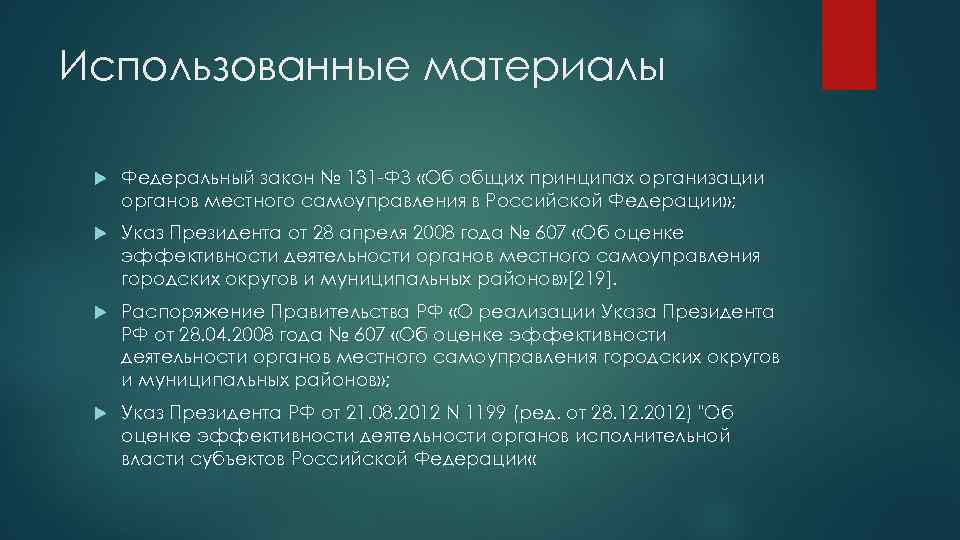 Использованные материалы

Федеральный закон № 131-ФЗ «Об общих принципах организации органов местного самоуправления в Российской Федерации»;

Указ Президента от 28 апреля 2008 года № 607 «Об оценке эффективности деятельности органов местного самоуправления городских округов и муниципальных районов»[219].

Распоряжение Правительства РФ «О реализации Указа Президента РФ от 28.04.2008 года № 607 «Об оценке эффективности деятельности органов местного самоуправления городских округов и муниципальных районов»;

Указ Президента РФ от 21.08.2012 N 1199 (ред. от 28.12.2012) "Об оценке эффективности деятельности органов исполнительной власти субъектов Российской Федерации«